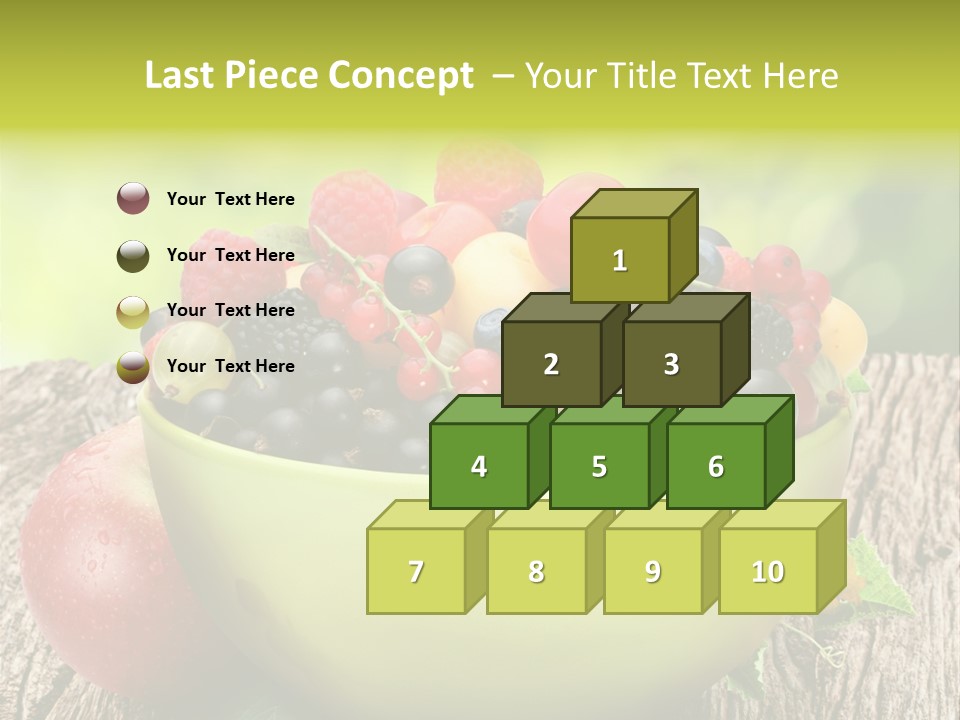 Last Piece Concept – Your Title Text Here

Your Text Here

Your Text Here

Your Text Here

Your Text Here

1

2

3

4

5

6

7

8

9

10